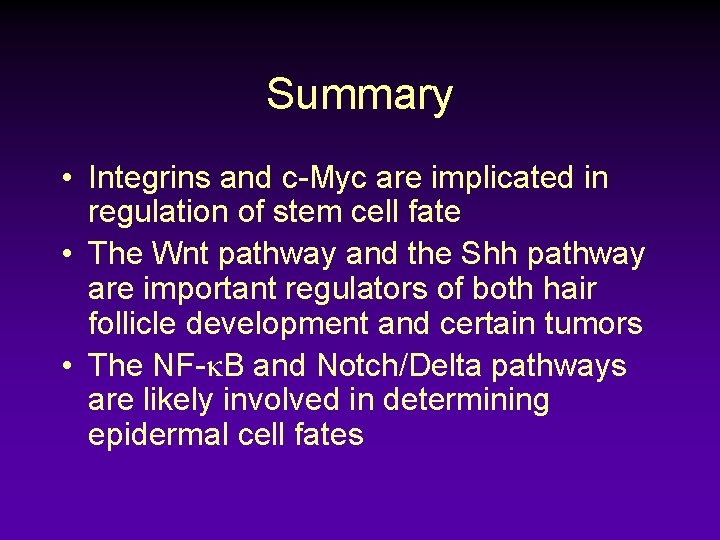 Summary

• Integrins and c-Myc are implicated in regulation of stem cell fate

• The Wnt pathway and the Shh pathway are important regulators of both hair follicle development and certain tumors

• The NF-κB and Notch/Delta pathways are likely involved in determining epidermal cell fates